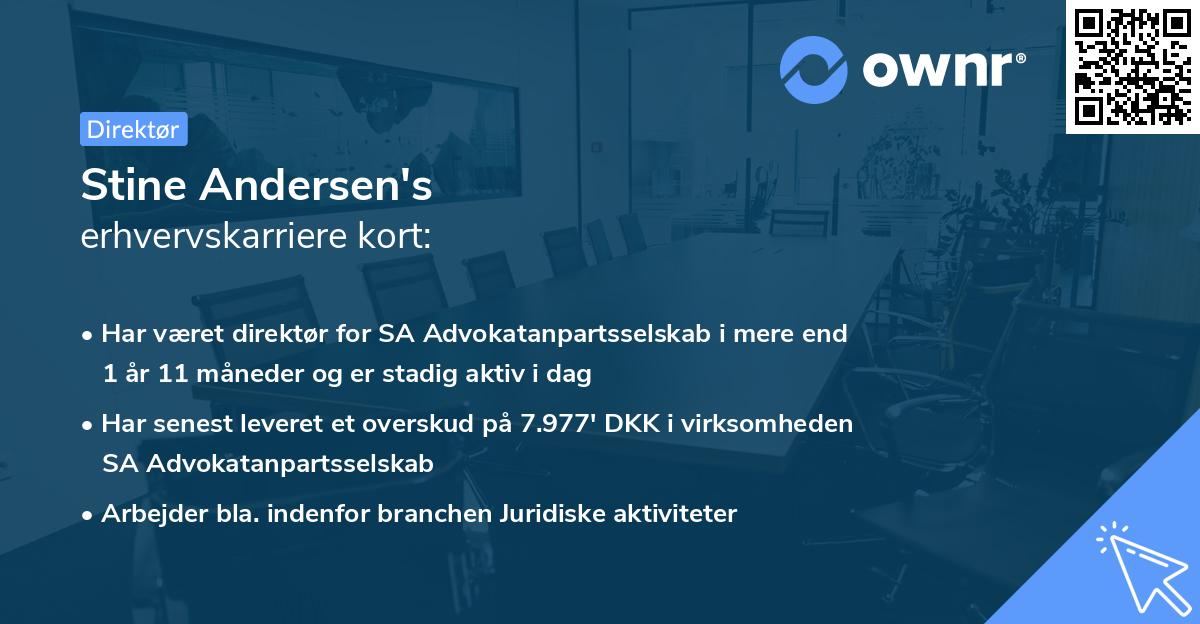 ownr®

Direktør

Stine Andersen's
erhvervskarriere kort:

• Har været direktør for SA Advokatanpartsselskab i mere end 1 år 11 måneder og er stadig aktiv i dag

• Har senest leveret et overskud på 7.977' DKK i virksomheden SA Advokatanpartsselskab

• Arbejder bla. indenfor branchen Juridiske aktiviteter